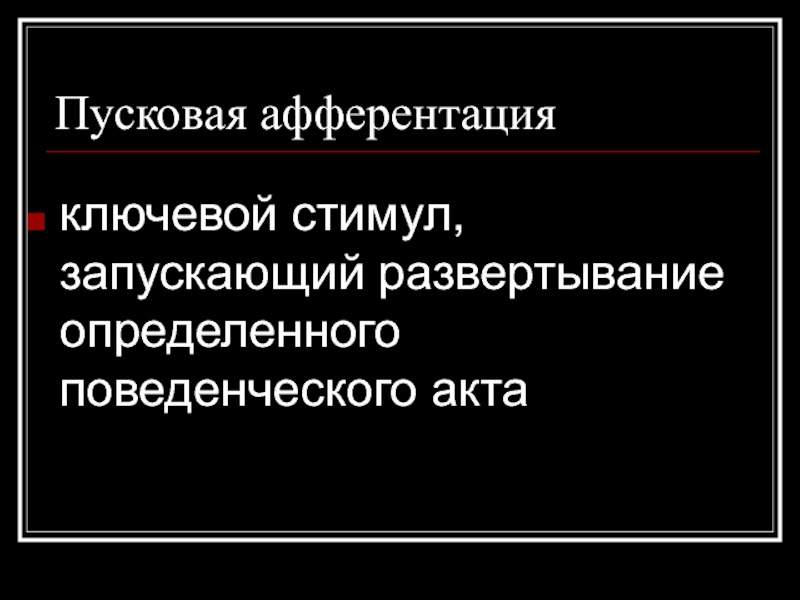 Пусковая афферентация

ключевой стимул, запускающий развертывание определенного поведенческого акта